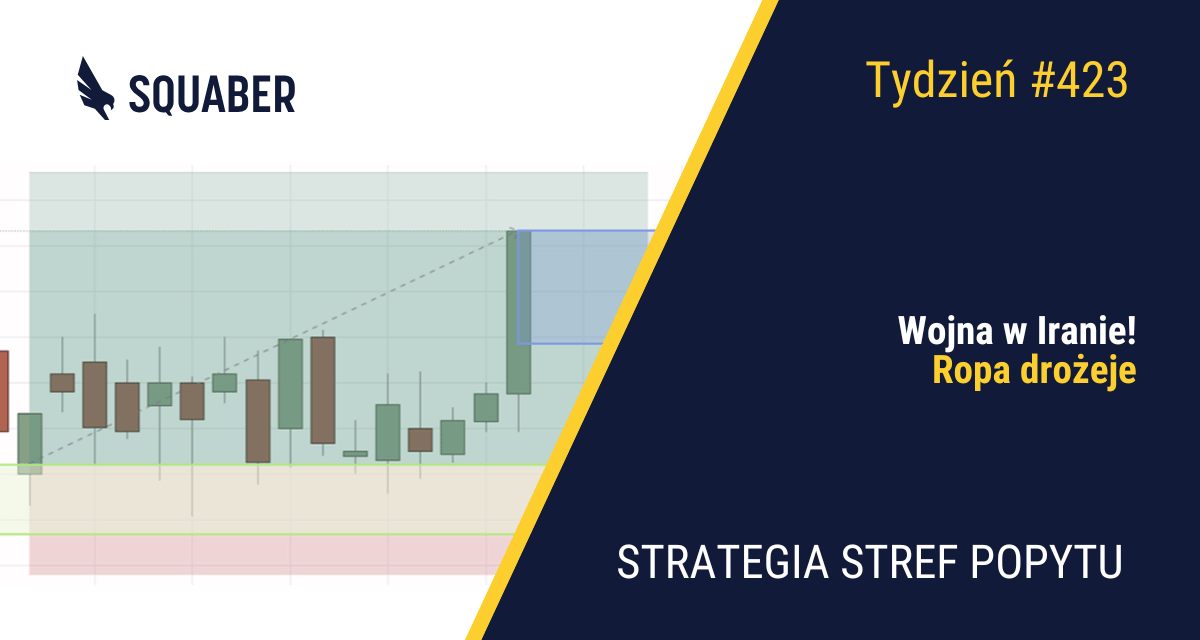 SQUABER

Tydzień #423

Wojna w Iranie!
Ropa drożeje

STRATEGIA STREF POPYTU